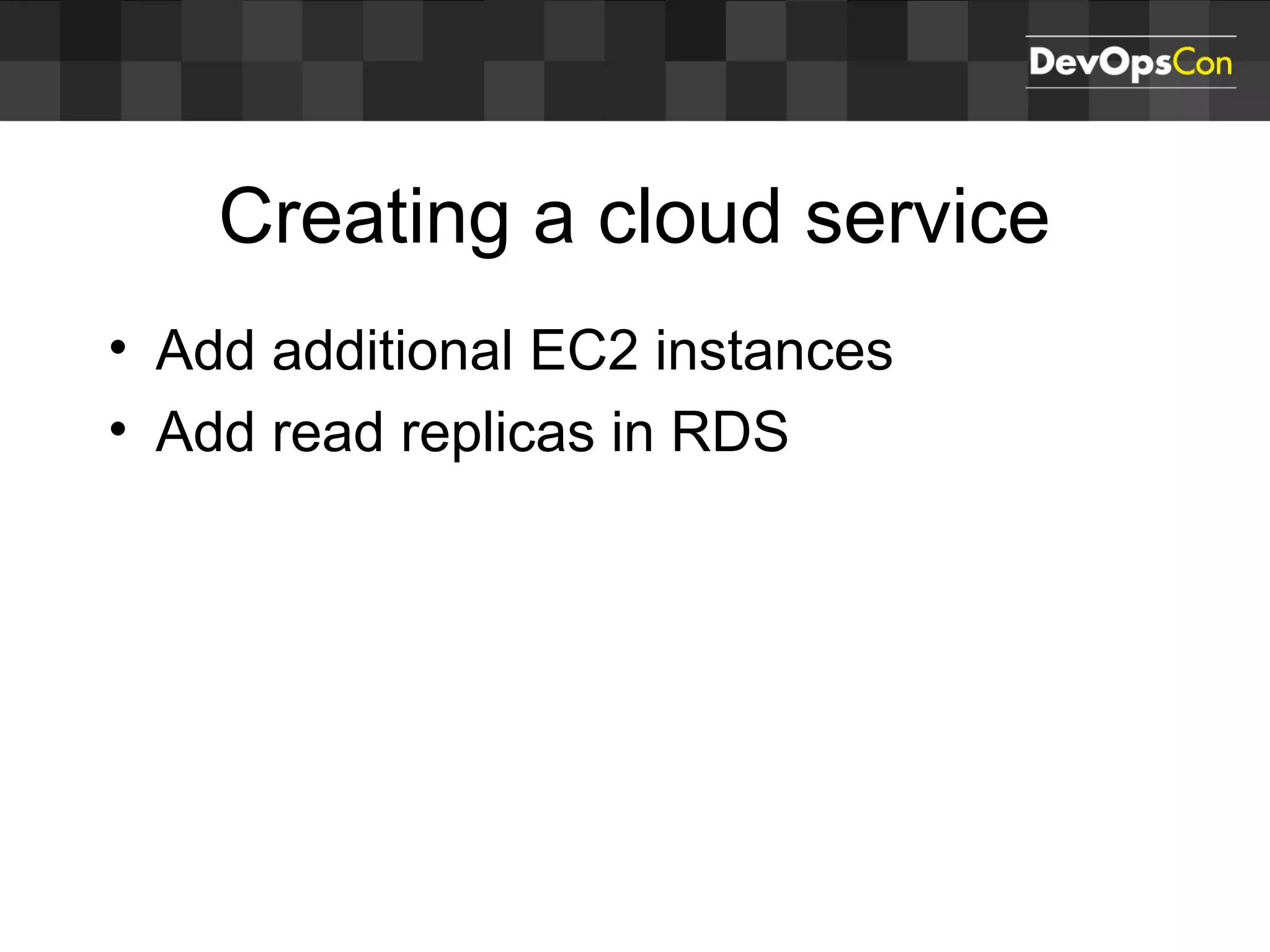 DevOpsCon

Creating a cloud service

• Add additional EC2 instances
• Add read replicas in RDS